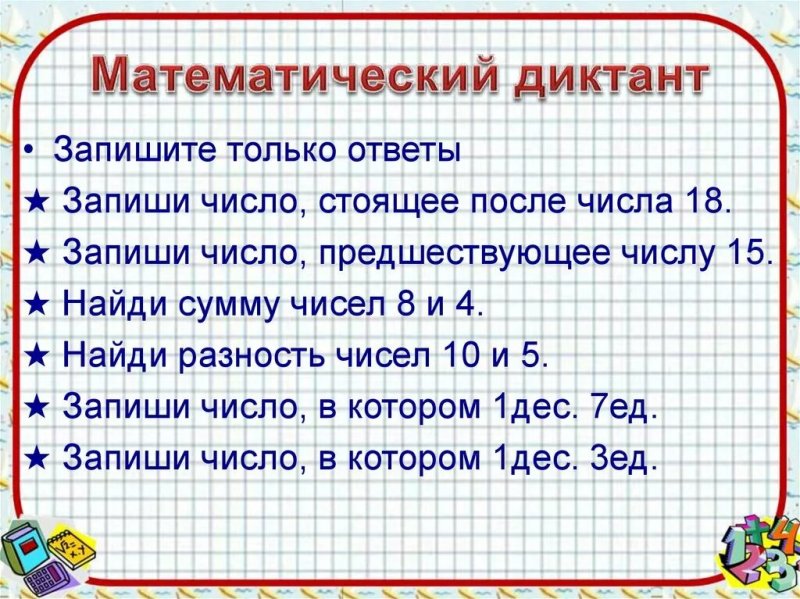 Математический диктант

• Запишите только ответы
★ Запиши число, стоящее после числа 18.
★ Запиши число, предшествующее числу 15.
★ Найди сумму чисел 8 и 4.
★ Найди разность чисел 10 и 5.
★ Запиши число, в котором 1дес. 7ед.
★ Запиши число, в котором 1дес. 3ед.